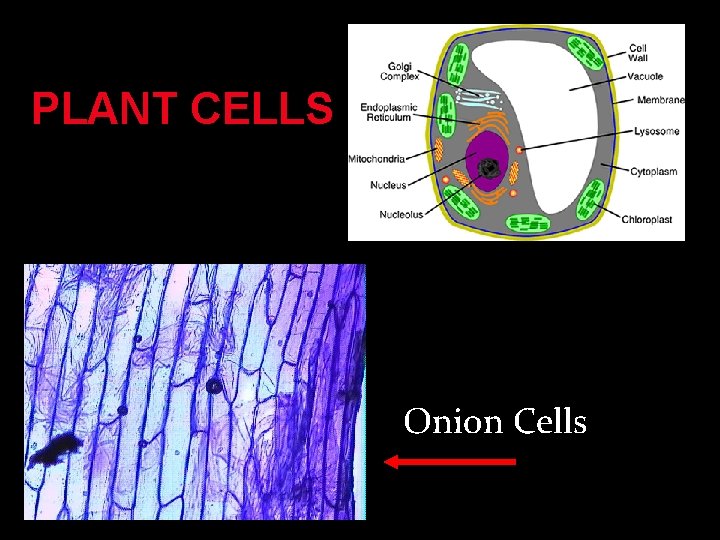 PLANT CELLS

Golgi Complex
Endoplasmic Reticulum
Mitochondria
Nucleus
Nucleolus
Cell Wall
Vacuole
Membrane
Lysosome
Cytoplasm
Chloroplast

Onion Cells